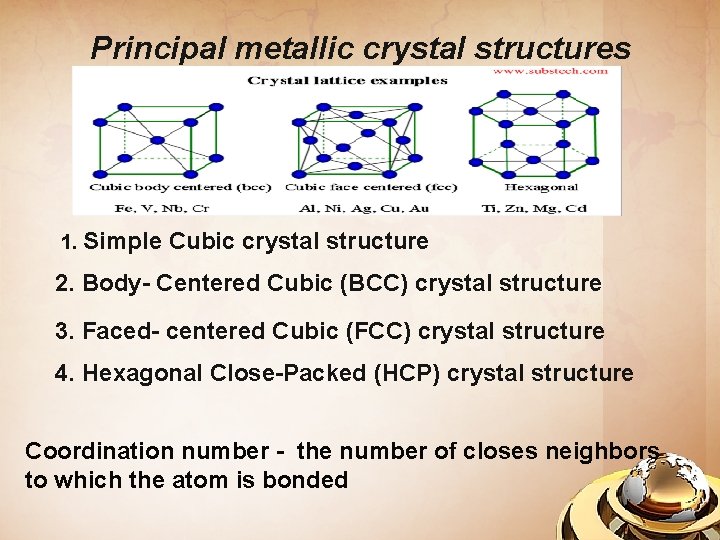 Principal metallic crystal structures

Crystal lattice examples

www.substech.com

Cubic body centered (bcc)
Fe, V, Nb, Cr

Cubic face centered (fcc)
Al, Ni, Ag, Cu, Au

Hexagonal
Ti, Zn, Mg, Cd

1. Simple Cubic crystal structure

2. Body- Centered Cubic (BCC) crystal structure

3. Faced- centered Cubic (FCC) crystal structure

4. Hexagonal Close-Packed (HCP) crystal structure

Coordination number - the number of closes neighbors to which the atom is bonded